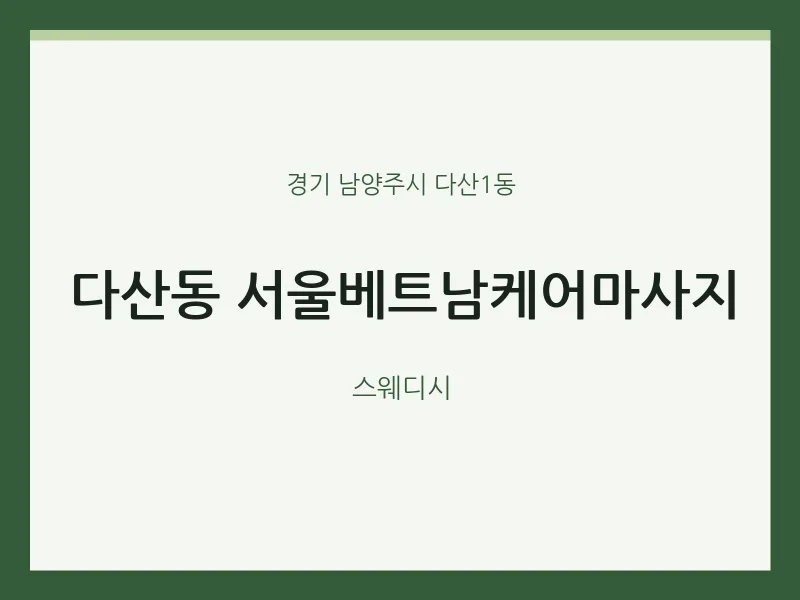 경기 남양주시 다산1동

다산동 서울베트남케어마사지

스웨디시